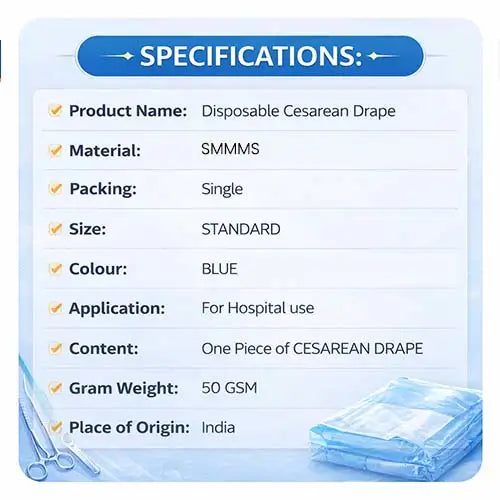 SPECIFICATIONS:

| | |
|---|---|
| Product Name: | Disposable Cesarean Drape |
| Material: | SMMMS |
| Packing: | Single |
| Size: | STANDARD |
| Colour: | BLUE |
| Application: | For Hospital use |
| Content: | One Piece of CESAREAN DRAPE |
| Gram Weight: | 50 GSM |
| Place of Origin: | India |